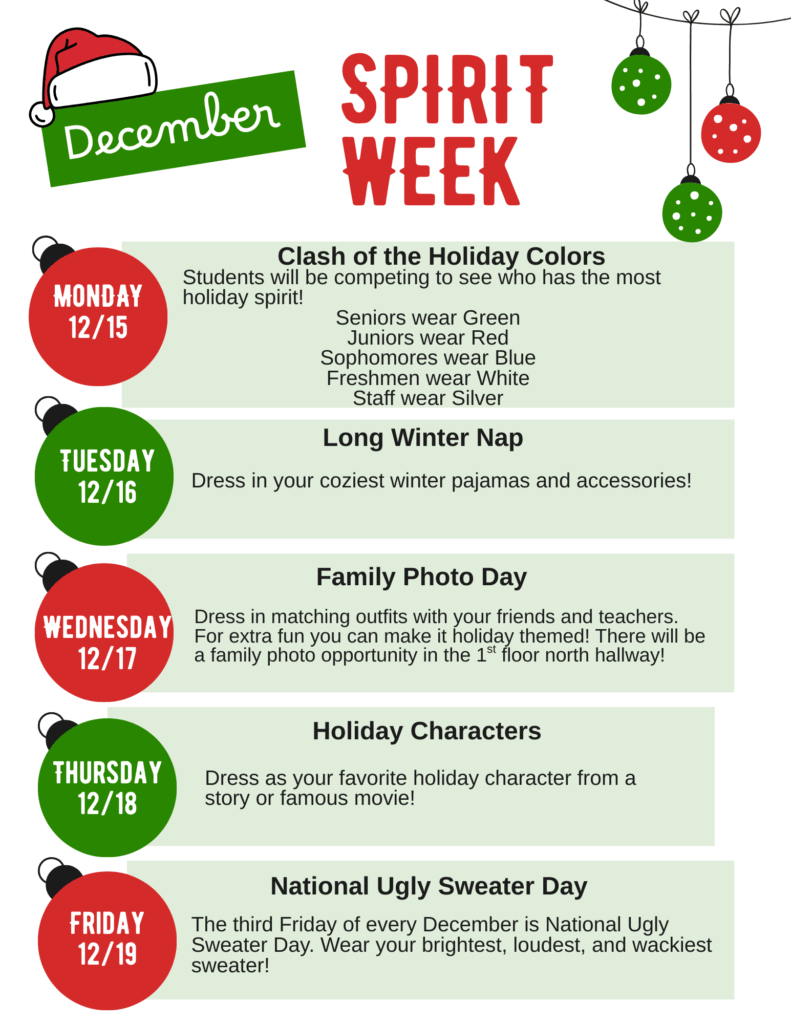 December

SPIRIT WEEK

MONDAY 12/15

Clash of the Holiday Colors

Students will be competing to see who has the most holiday spirit!

Seniors wear Green
Juniors wear Red
Sophomores wear Blue
Freshmen wear White
Staff wear Silver

TUESDAY 12/16

Long Winter Nap

Dress in your coziest winter pajamas and accessories!

WEDNESDAY 12/17

Family Photo Day

Dress in matching outfits with your friends and teachers. For extra fun you can make it holiday themed! There will be a family photo opportunity in the 1$^{st}$ floor north hallway!

THURSDAY 12/18

Holiday Characters

Dress as your favorite holiday character from a story or famous movie!

FRIDAY 12/19

National Ugly Sweater Day

The third Friday of every December is National Ugly Sweater Day. Wear your brightest, loudest, and wackiest sweater!